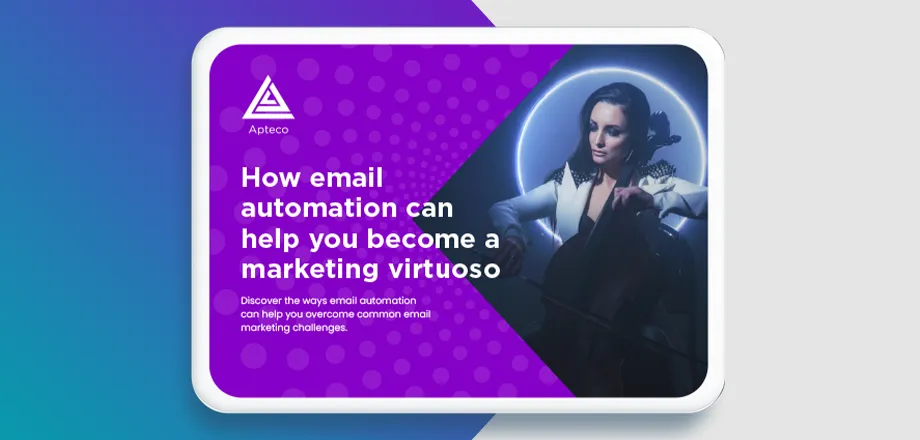 Apteco

How email automation can help you become a marketing virtuoso

Discover the ways email automation can help you overcome common email marketing challenges.